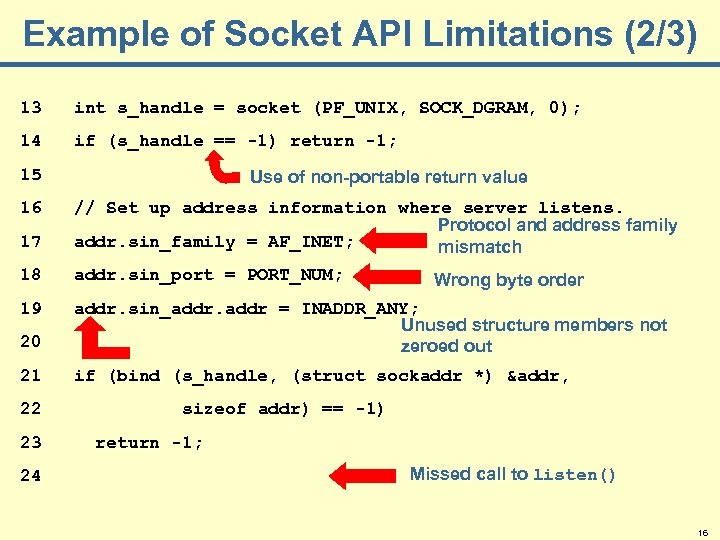 Example of Socket API Limitations (2/3)

13 int s_handle = socket (PF_UNIX, SOCK_DGRAM, 0);

14 if (s_handle == -1) return -1;

15 Use of non-portable return value

16 // Set up address information where server listens.

17 addr.sin_family = AF_INET; Protocol and address family mismatch

18 addr.sin_port = PORT_NUM; Wrong byte order

19 addr.sin_addr.addr = INADDR_ANY;

20 Unused structure members not zeroed out

21 if (bind (s_handle, (struct sockaddr *) &addr,

22 sizeof addr) == -1)

23 return -1;

24 Missed call to listen()

16